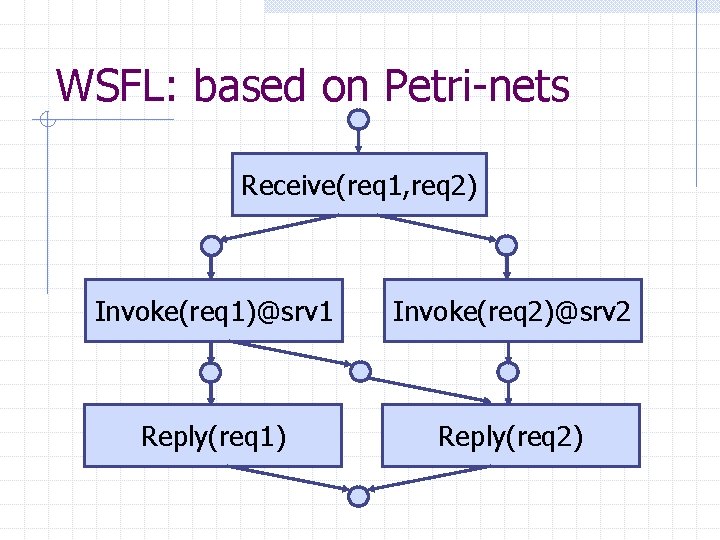 WSFL: based on Petri-nets

Receive(req1,req2)

Invoke(req1)@srv1

Invoke(req2)@srv2

Reply(req1)

Reply(req2)